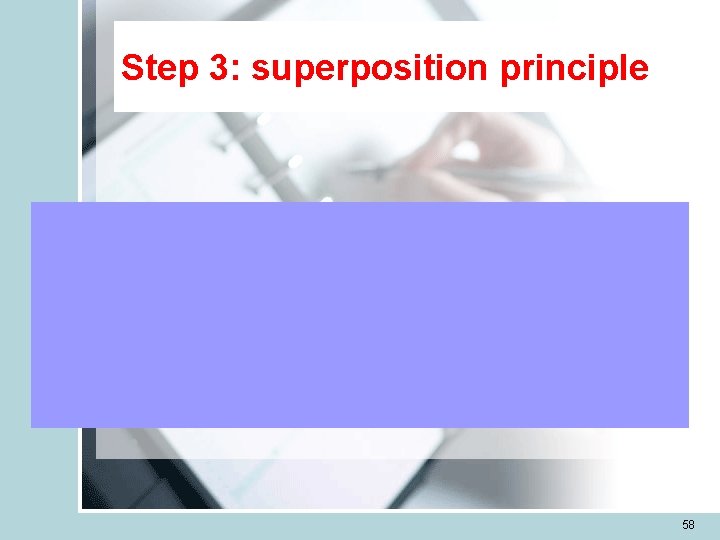 Step 3: superposition principle

58